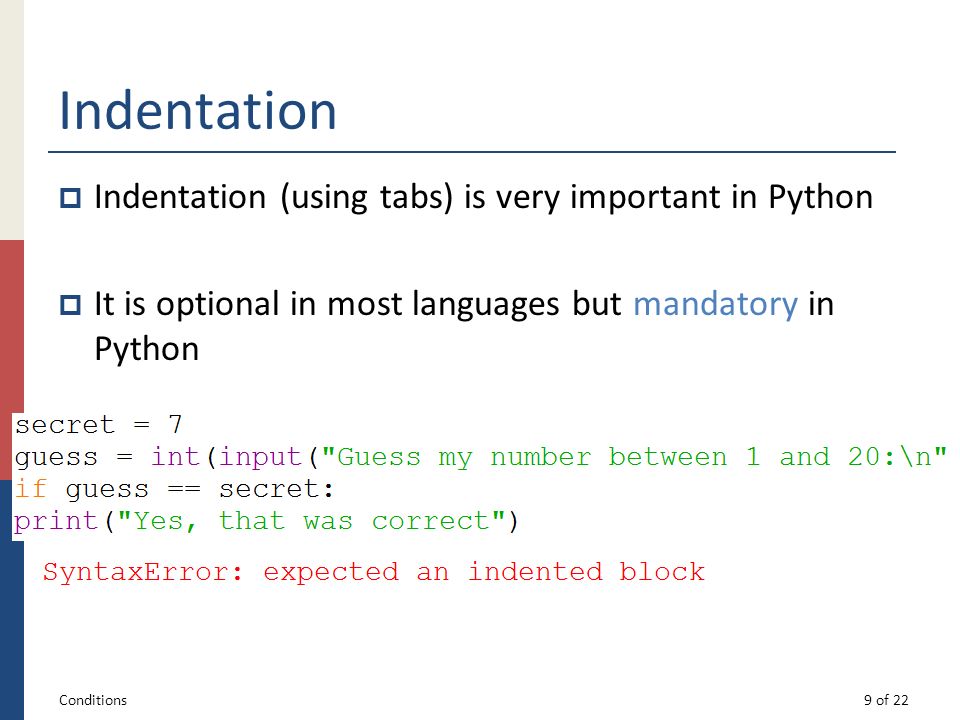 Indentation

Indentation (using tabs) is very important in Python

It is optional in most languages but mandatory in Python

secret = 7
guess = int(input("Guess my number between 1 and 20:\n"
if guess == secret:
print("Yes, that was correct")

SyntaxError: expected an indented block

Conditions

9 of 22